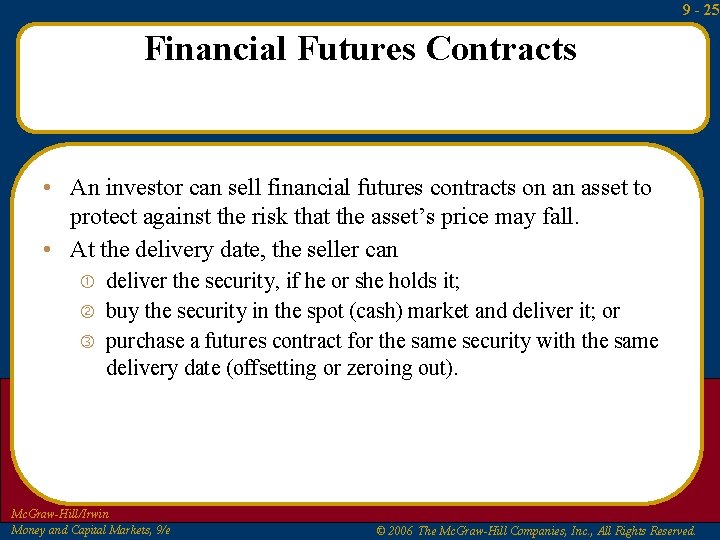 9 - 25

Financial Futures Contracts

• An investor can sell financial futures contracts on an asset to protect against the risk that the asset's price may fall.

• At the delivery date, the seller can

① deliver the security, if he or she holds it;

② buy the security in the spot (cash) market and deliver it; or

③ purchase a futures contract for the same security with the same delivery date (offsetting or zeroing out).

McGraw-Hill/Irwin
Money and Capital Markets, 9/e

© 2006 The McGraw-Hill Companies, Inc., All Rights Reserved.